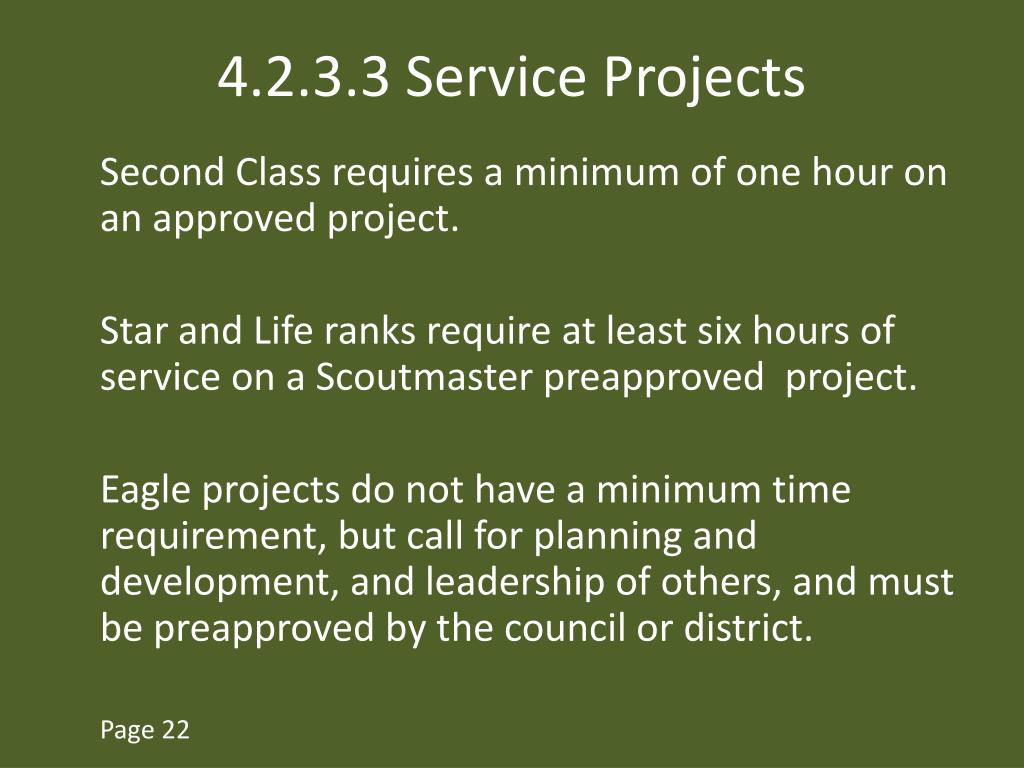 4.2.3.3 Service Projects

Second Class requires a minimum of one hour on an approved project.

Star and Life ranks require at least six hours of service on a Scoutmaster preapproved project.

Eagle projects do not have a minimum time requirement, but call for planning and development, and leadership of others, and must be preapproved by the council or district.

Page 22